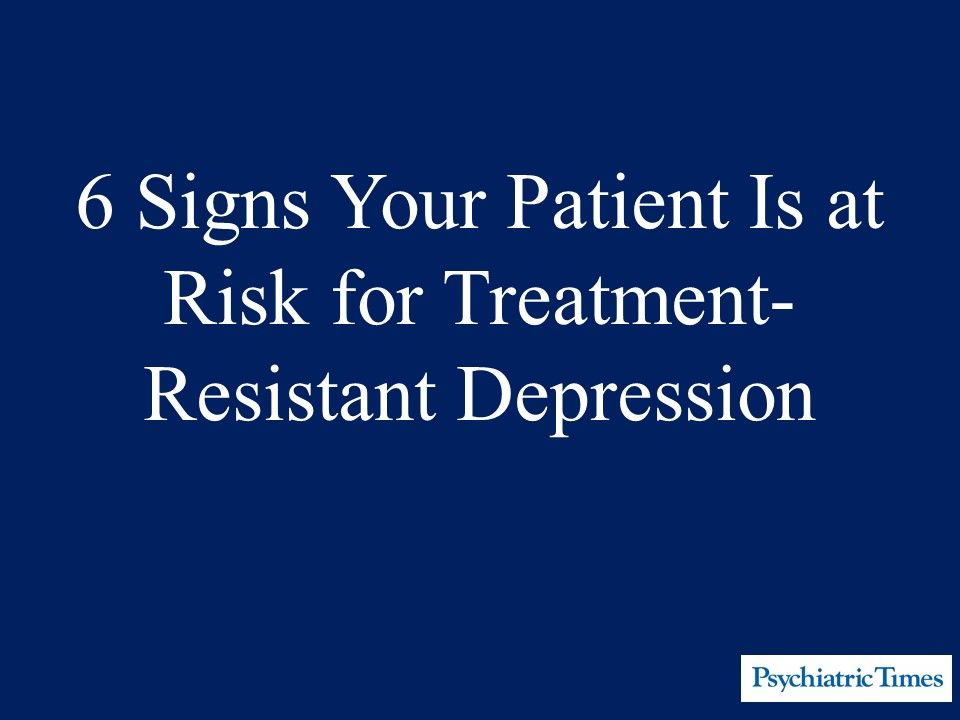 6 Signs Your Patient Is at Risk for Treatment-Resistant Depression

Psychiatric Times